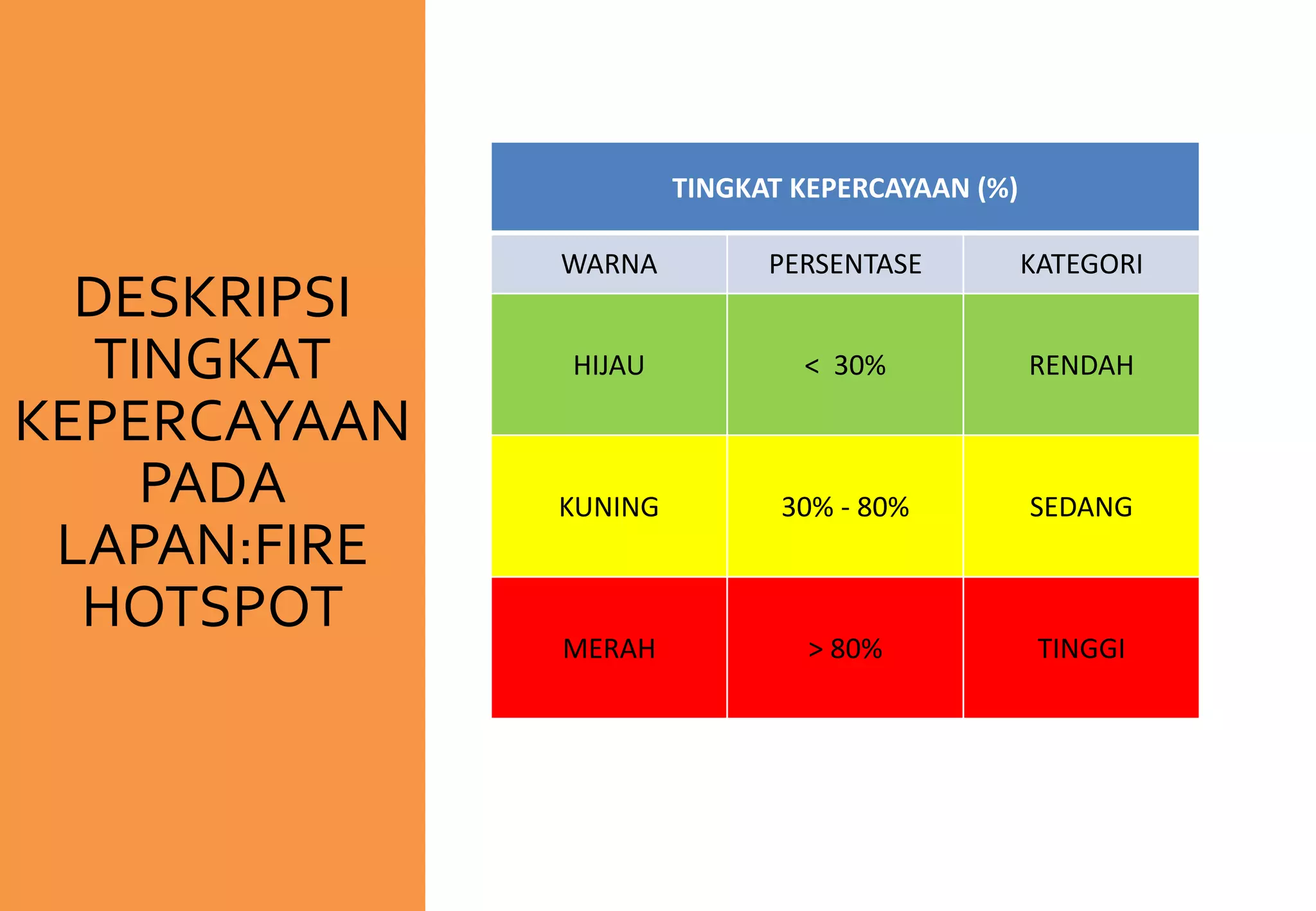 DESKRIPSI TINGKAT KEPERCAYAAN PADA LAPAN:FIRE HOTSPOT

TINGKAT KEPERCAYAAN (%)

| WARNA | PERSENTASE | KATEGORI |
|---|---|---|
| HIJAU | < 30% | RENDAH |
| KUNING | 30% - 80% | SEDANG |
| MERAH | > 80% | TINGGI |